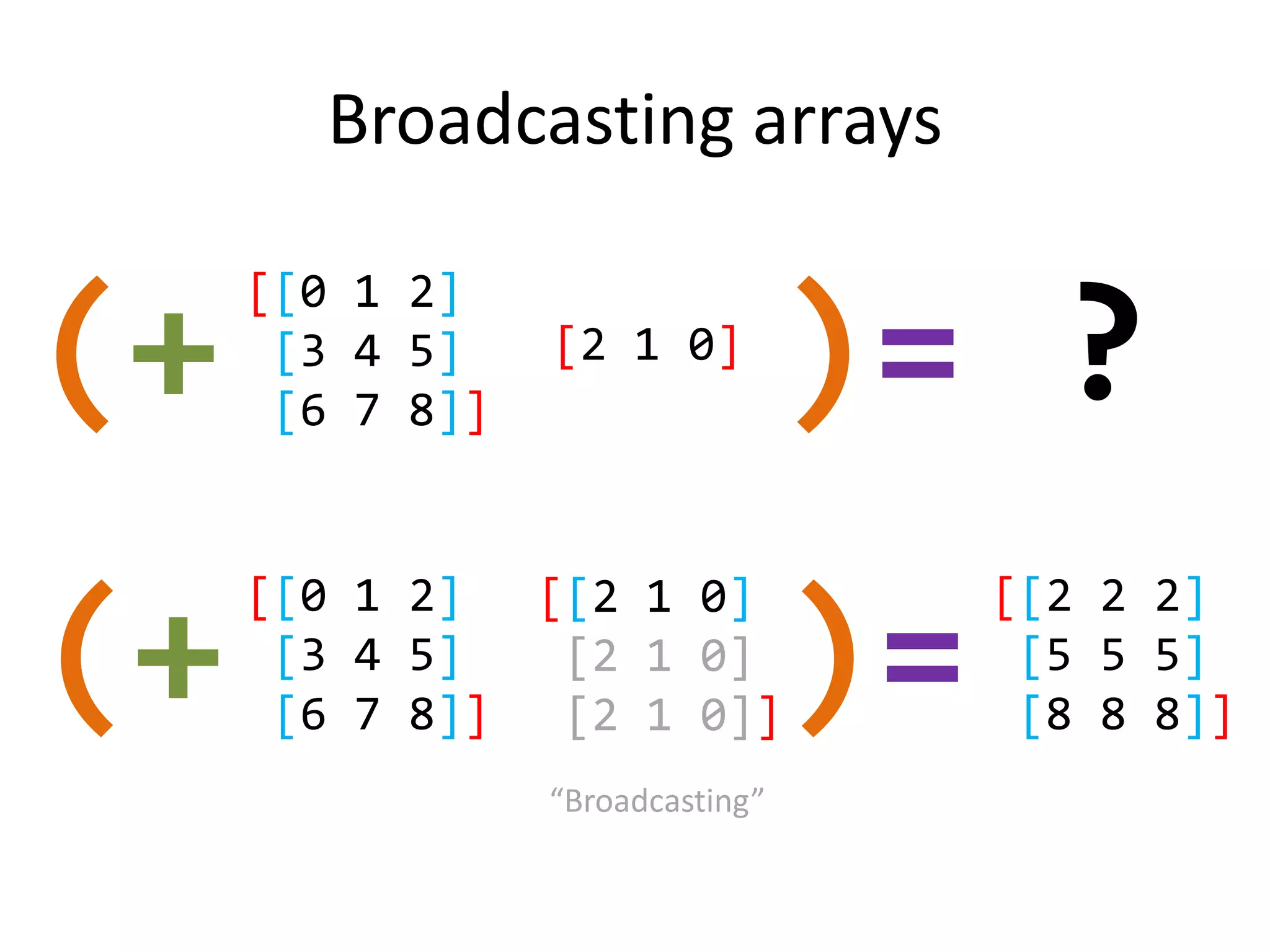 Broadcasting arrays

( + [[0 1 2]
[3 4 5]
[6 7 8]] [2 1 0] ) = ?

( + [[0 1 2]
[3 4 5]
[6 7 8]] [[2 1 0]
[2 1 0]
[2 1 0]] ) = [[2 2 2]
[5 5 5]
[8 8 8]]

“Broadcasting”